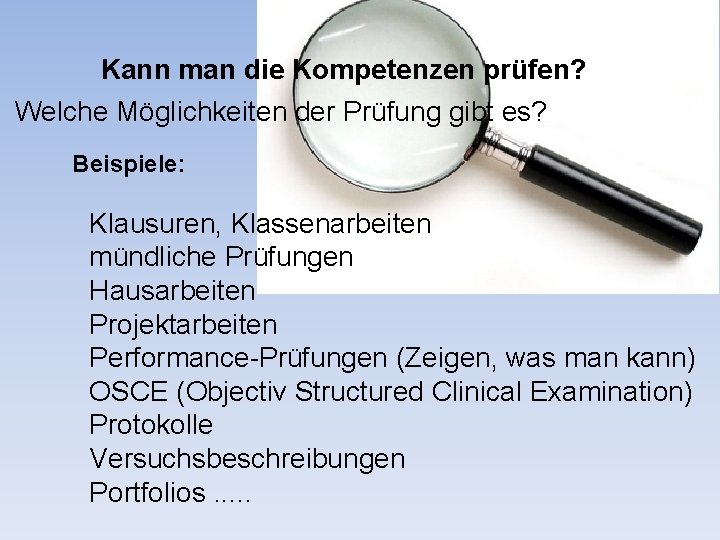 Kann man die Kompetenzen prüfen?

Welche Möglichkeiten der Prüfung gibt es?

Beispiele:

Klausuren, Klassenarbeiten
mündliche Prüfungen
Hausarbeiten
Projektarbeiten
Performance-Prüfungen (Zeigen, was man kann)
OSCE (Objectiv Structured Clinical Examination)
Protokolle
Versuchsbeschreibungen
Portfolios .....